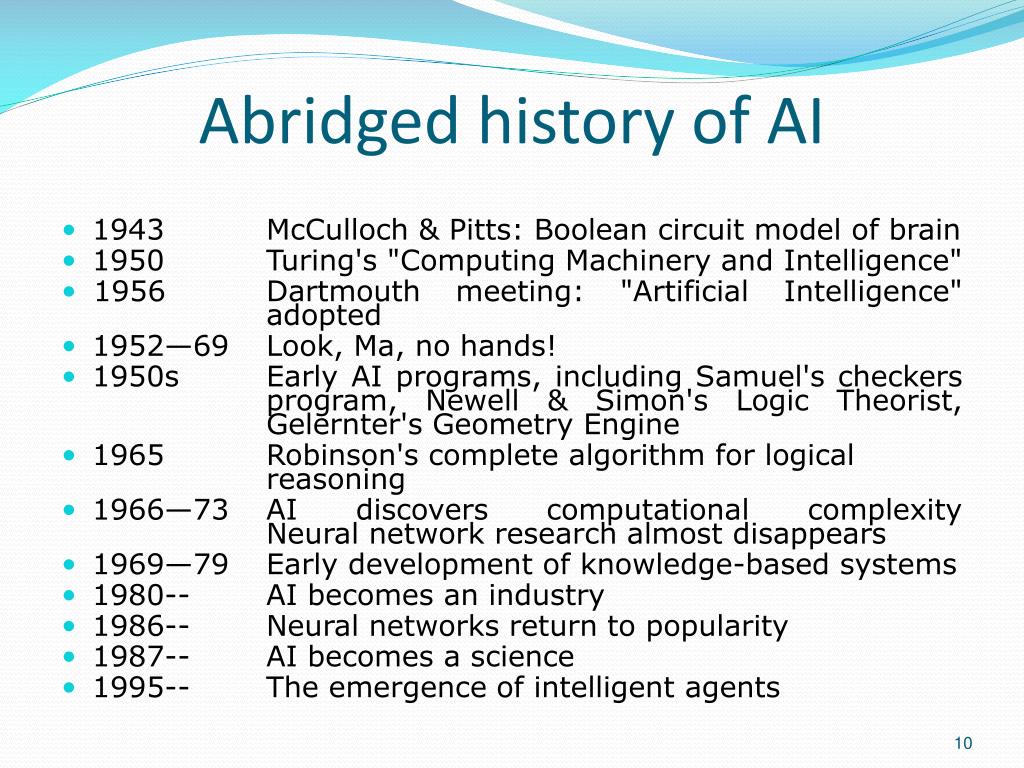 Abridged history of AI

- 1943 McCulloch & Pitts: Boolean circuit model of brain
- 1950 Turing's "Computing Machinery and Intelligence"
- 1956 Dartmouth meeting: "Artificial Intelligence" adopted
- 1952—69 Look, Ma, no hands!
- 1950s Early AI programs, including Samuel's checkers program, Newell & Simon's Logic Theorist, Gelernter's Geometry Engine
- 1965 Robinson's complete algorithm for logical reasoning
- 1966—73 AI discovers computational complexity Neural network research almost disappears
- 1969—79 Early development of knowledge-based systems
- 1980-- AI becomes an industry
- 1986-- Neural networks return to popularity
- 1987-- AI becomes a science
- 1995-- The emergence of intelligent agents

10